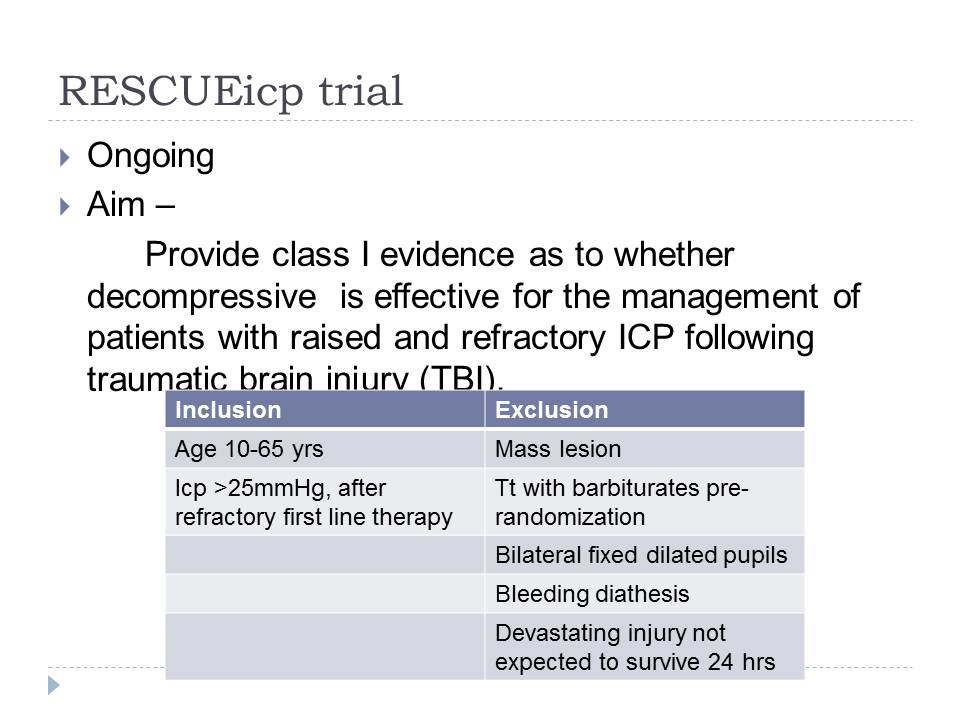 RESCUEicp trial

Ongoing

Aim –

Provide class I evidence as to whether decompressive is effective for the management of patients with raised and refractory ICP following traumatic brain injury (TBI).

| Inclusion | Exclusion |
|---|---|
| Age 10-65 yrs | Mass lesion |
| Icp >25mmHg, after refractory first line therapy | Tt with barbiturates pre-randomization |
| | Bilateral fixed dilated pupils |
| | Bleeding diathesis |
| | Devastating injury not expected to survive 24 hrs |